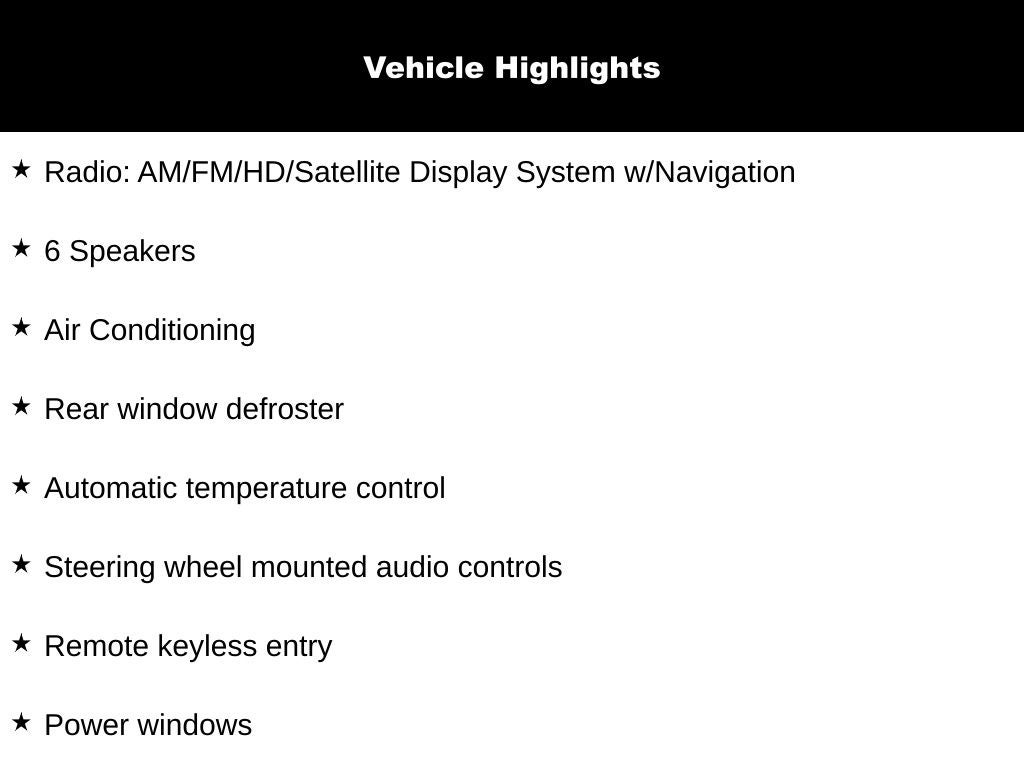 Vehicle Highlights

★ Radio: AM/FM/HD/Satellite Display System w/Navigation

★ 6 Speakers

★ Air Conditioning

★ Rear window defroster

★ Automatic temperature control

★ Steering wheel mounted audio controls

★ Remote keyless entry

★ Power windows